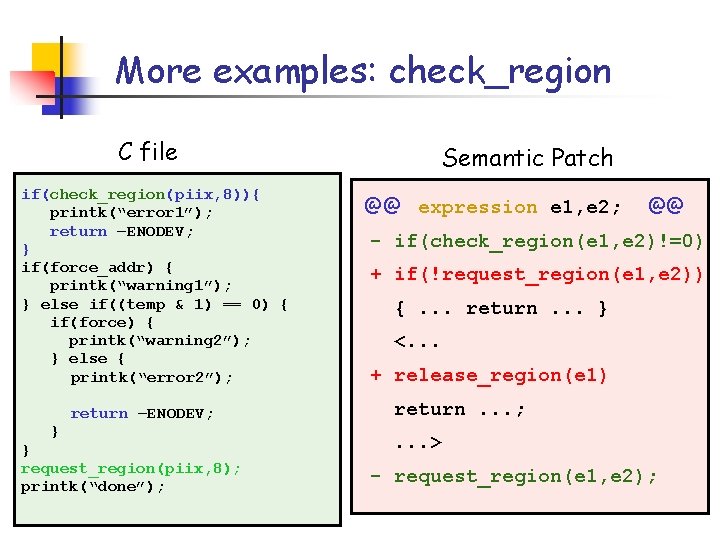 More examples: check_region

C file

if(check_region(piix,8)){
printk("error1");
return -ENODEV;
}
if(force_addr) {
printk("warning1");
} else if((temp & 1) == 0) {
if(force) {
printk("warning2");
} else {
printk("error2");

return -ENODEV;
}
}
request_region(piix,8);
printk("done");

Semantic Patch

@@ expression e1,e2; @@
- if(check_region(e1,e2)!=0)
+ if(!request_region(e1,e2))
{ ... return ... }
<...
+ release_region(e1)
return ...;
...>
- request_region(e1,e2);